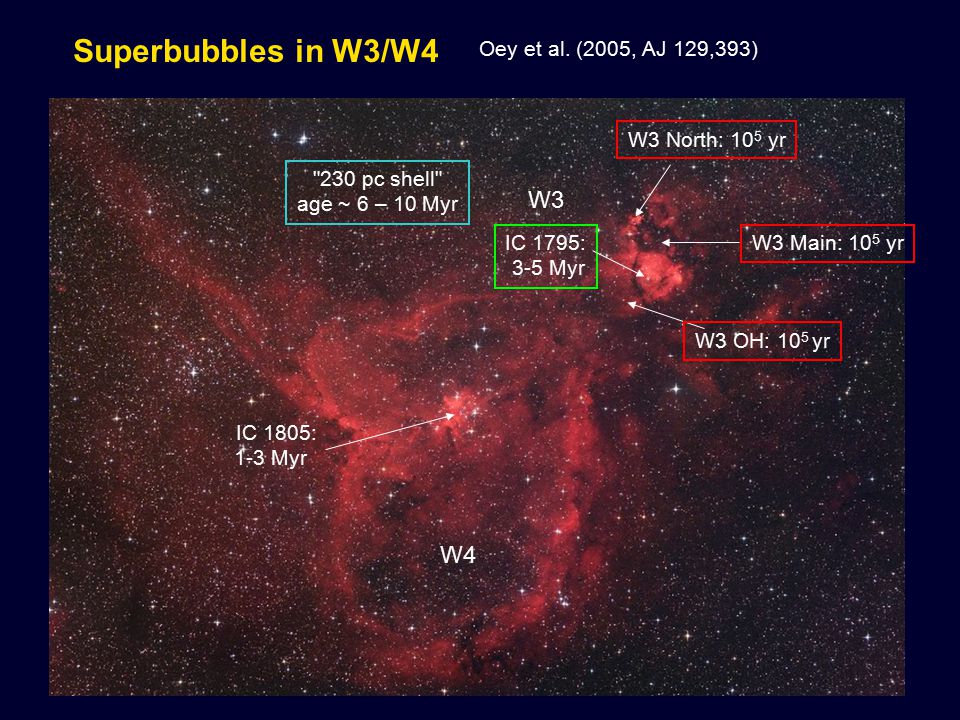 Superbubbles in W3/W4

Oey et al. (2005, AJ 129,393)

W3 North: $10^5$ yr

"230 pc shell" age ~ 6 – 10 Myr

W3

IC 1795: 3-5 Myr

W3 Main: $10^5$ yr

W3 OH: $10^5$ yr

IC 1805: 1-3 Myr

W4